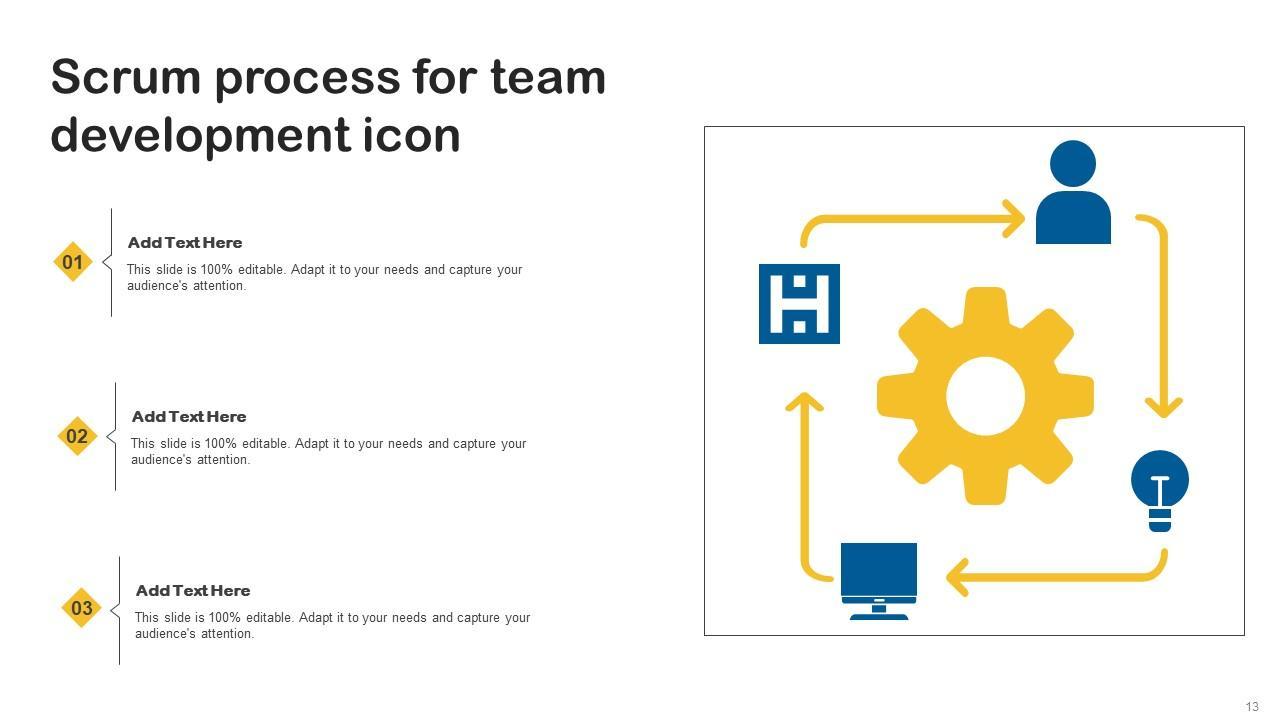 Scrum process for team development icon

01

Add Text Here

This slide is 100% editable. Adapt it to your needs and capture your audience's attention.

02

Add Text Here

This slide is 100% editable. Adapt it to your needs and capture your audience's attention.

03

Add Text Here

This slide is 100% editable. Adapt it to your needs and capture your audience's attention.

13